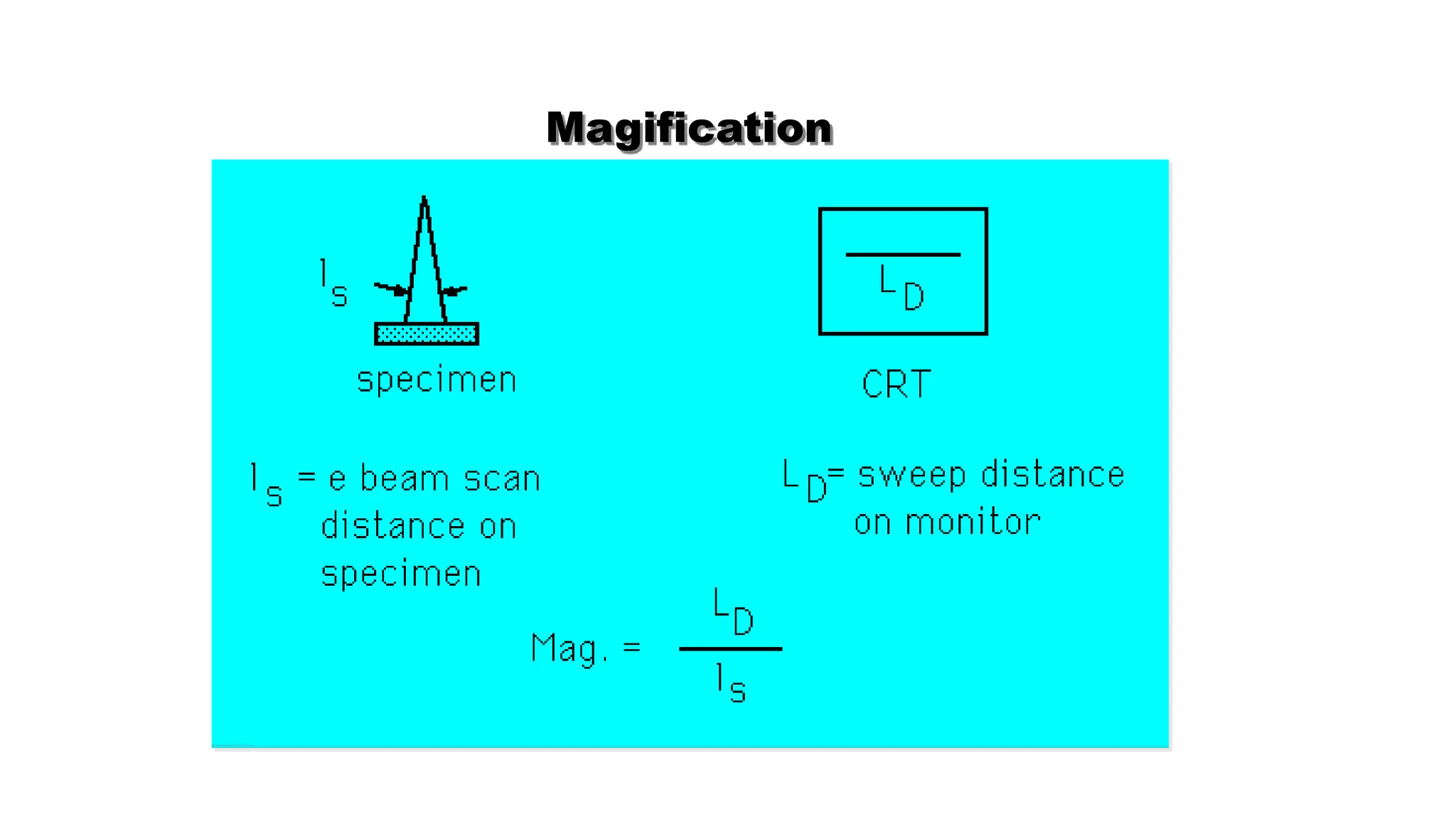 Magification

$l_s$

specimen

$L_D$

CRT

$l_s$ = e beam scan distance on specimen

$L_D$= sweep distance on monitor

Mag. = $\frac{L_D}{l_s}$